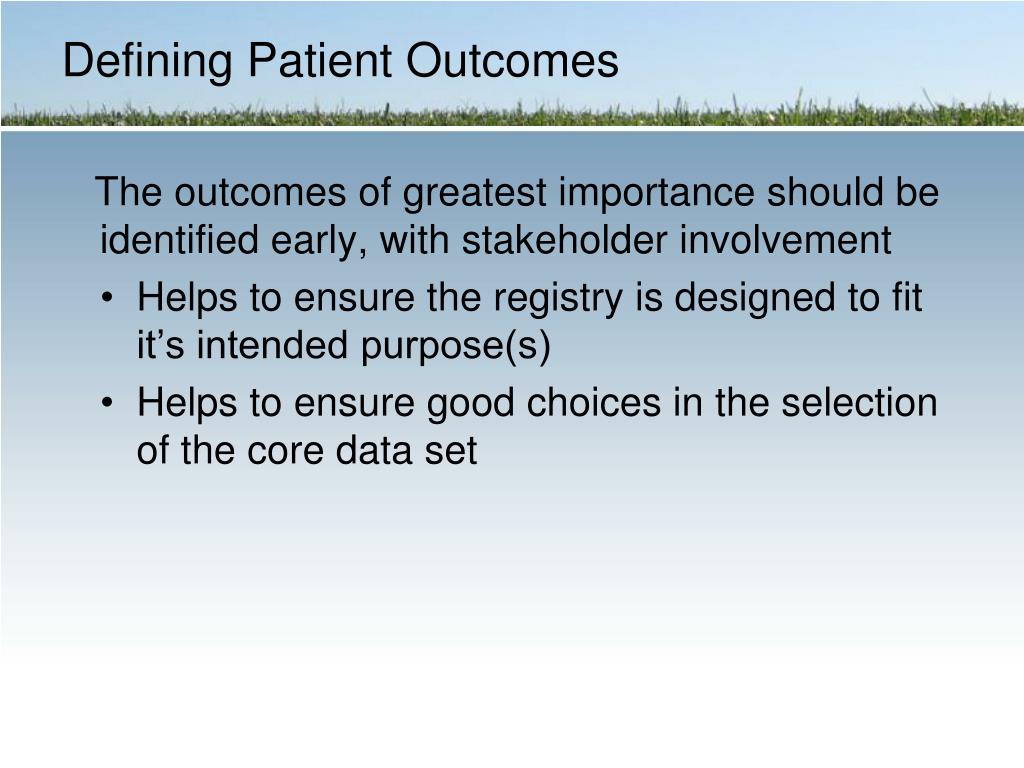 Defining Patient Outcomes

The outcomes of greatest importance should be identified early, with stakeholder involvement

• Helps to ensure the registry is designed to fit it’s intended purpose(s)
• Helps to ensure good choices in the selection of the core data set